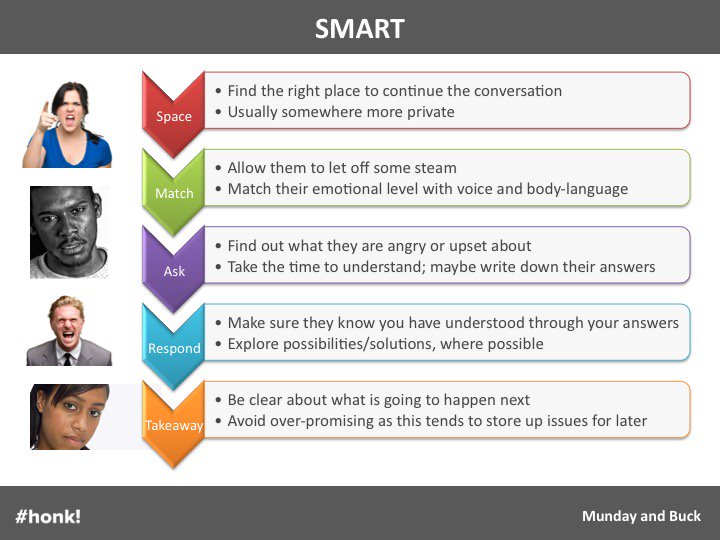 SMART

Space
• Find the right place to continue the conversation
• Usually somewhere more private

Match
• Allow them to let off some steam
• Match their emotional level with voice and body-language

Ask
• Find out what they are angry or upset about
• Take the time to understand; maybe write down their answers

Respond
• Make sure they know you have understood through your answers
• Explore possibilities/solutions, where possible

Takeaway
• Be clear about what is going to happen next
• Avoid over-promising as this tends to store up issues for later

#honk!

Munday and Buck